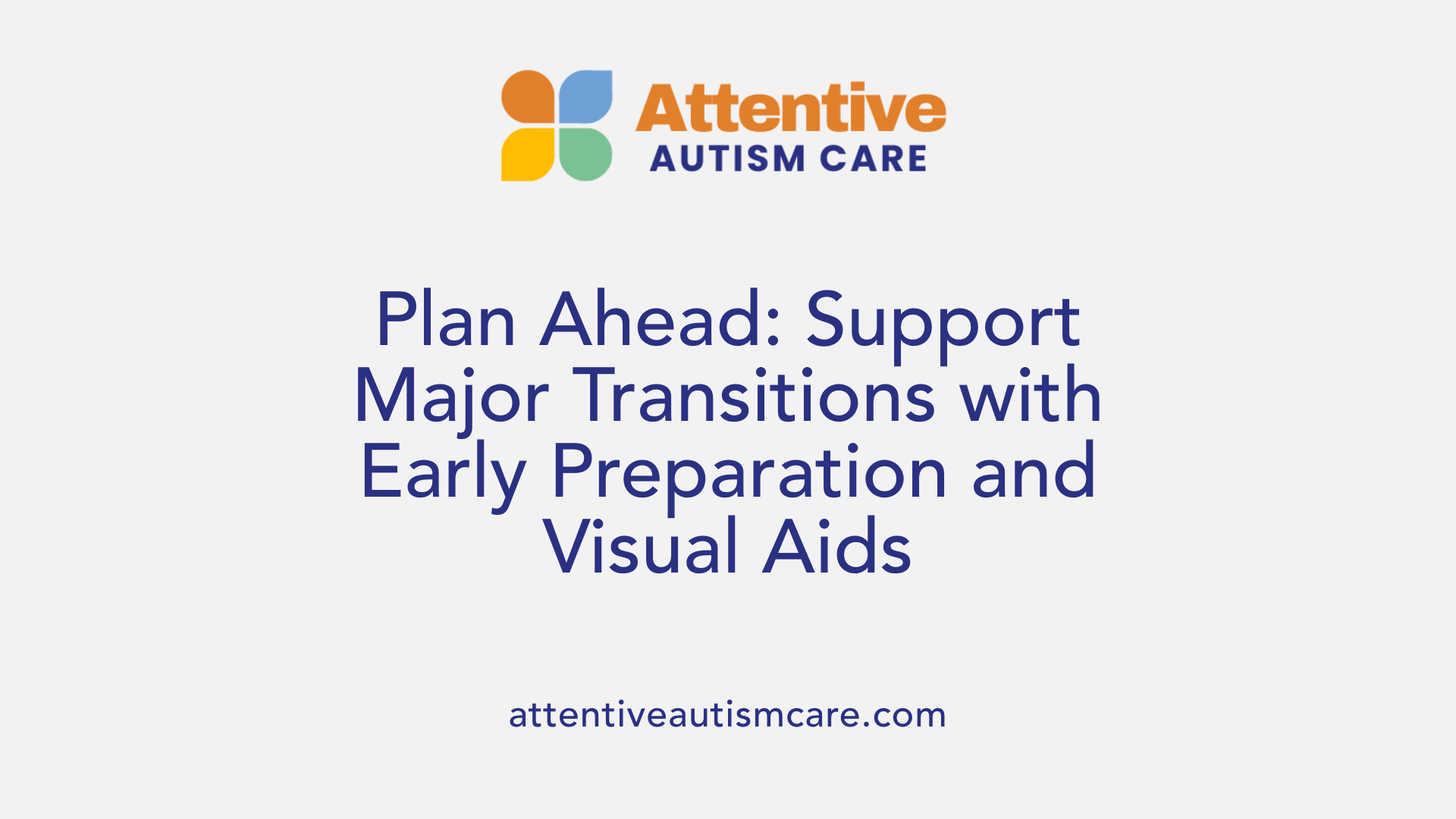 Attentive
AUTISM CARE

Plan Ahead: Support Major Transitions with Early Preparation and Visual Aids

attentiveautismcare.com